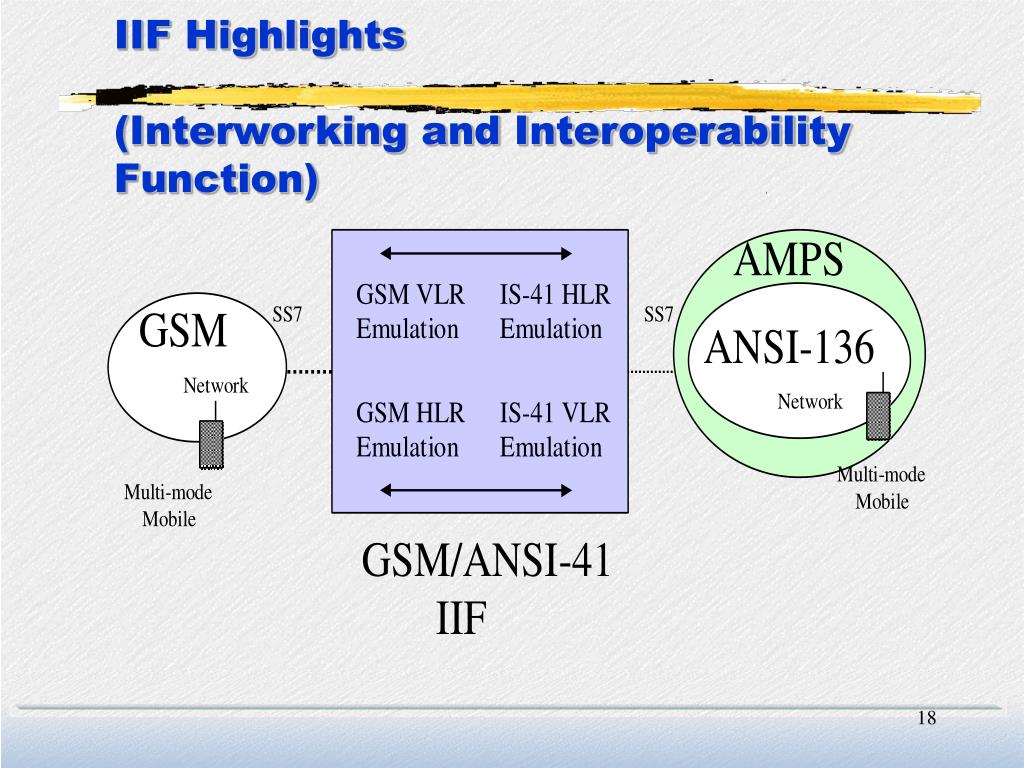 IIF Highlights

(Interworking and Interoperability Function)

GSM
Network
Multi-mode Mobile

SS7

GSM VLR Emulation
IS-41 HLR Emulation
GSM HLR Emulation
IS-41 VLR Emulation

SS7

AMPS
ANSI-136
Network
Multi-mode Mobile

GSM/ANSI-41 IIF

18